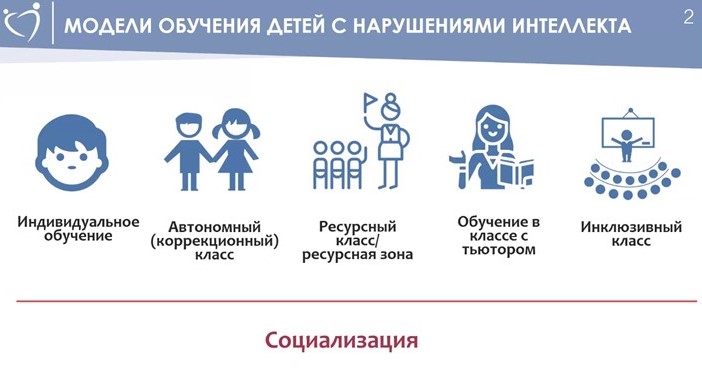 МОДЕЛИ ОБУЧЕНИЯ ДЕТЕЙ С НАРУШЕНИЯМИ ИНТЕЛЛЕКТА

2

Индивидуальное обучение

Автономный (коррекционный) класс

Ресурсный класс/ ресурсная зона

Обучение в классе с тьютором

Инклюзивный класс

Социализация